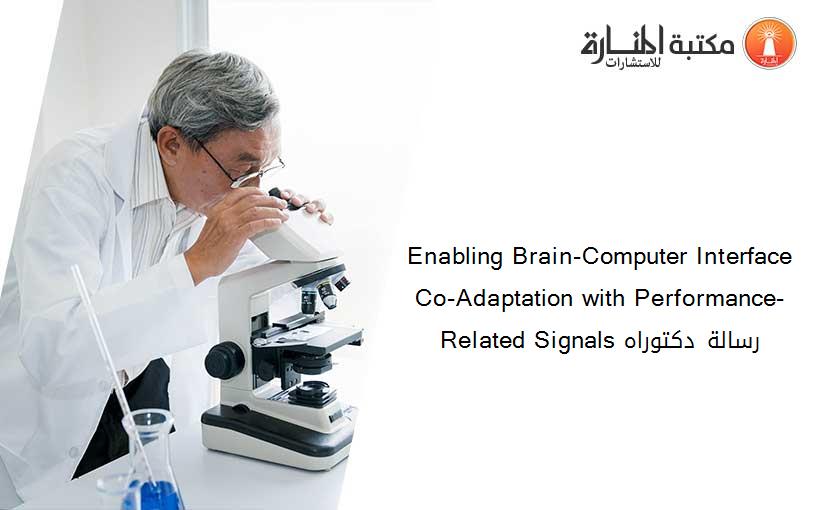 مكتبة المنارة للاستشارات

Enabling Brain-Computer Interface Co-Adaptation with Performance-Related Signals رسالة دكتوراه